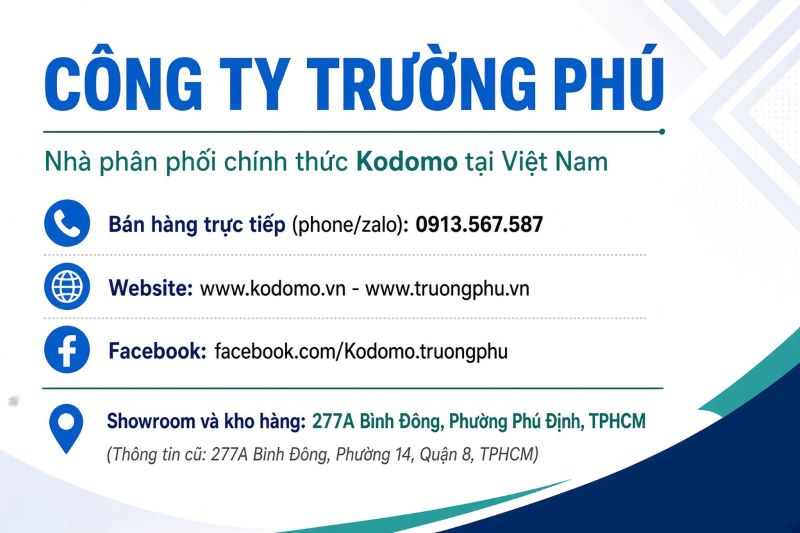 CÔNG TY TRƯỜNG PHÚ

Nhà phân phối chính thức Kodomo tại Việt Nam

Bán hàng trực tiếp (phone/zalo): 0913.567.587

Website: www.kodomo.vn - www.truongphu.vn

Facebook: facebook.com/Kodomo.truongphu

Showroom và kho hàng: 277A Bình Đông, Phường Phú Định, TPHCM

(Thông tin cũ: 277A Bình Đông, Phường 14, Quận 8, TPHCM)